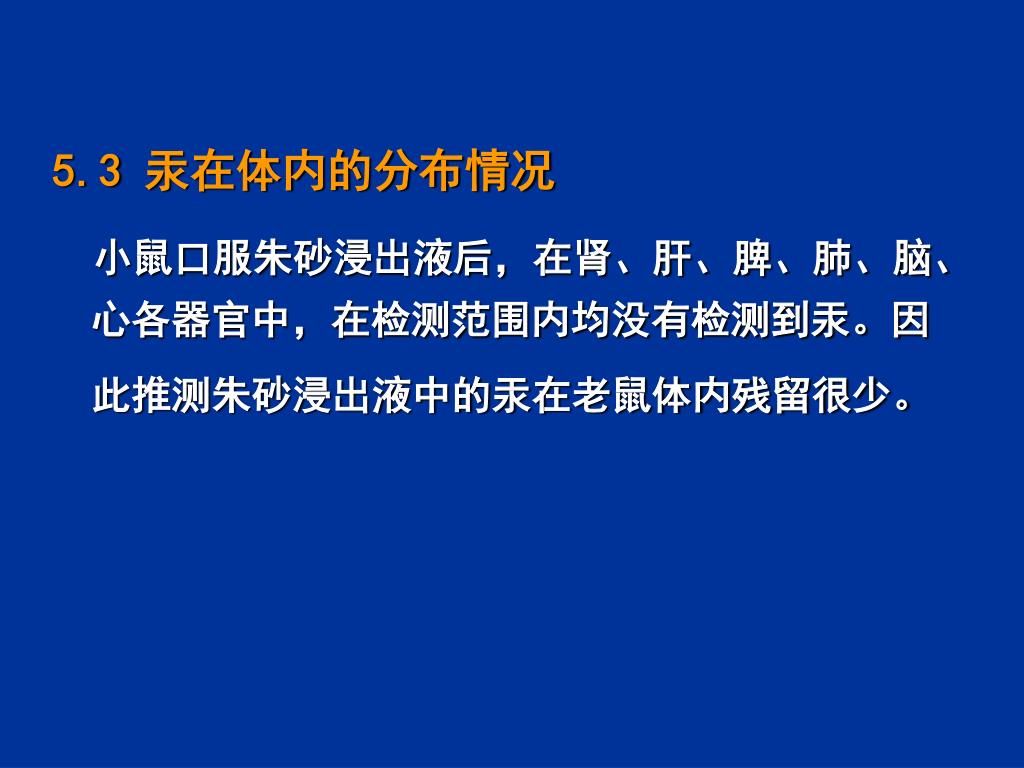 5.3 汞在体内的分布情况

小鼠口服朱砂浸出液后，在肾、肝、脾、肺、脑、心各器官中，在检测范围内均没有检测到汞。因此推测朱砂浸出液中的汞在老鼠体内残留很少。